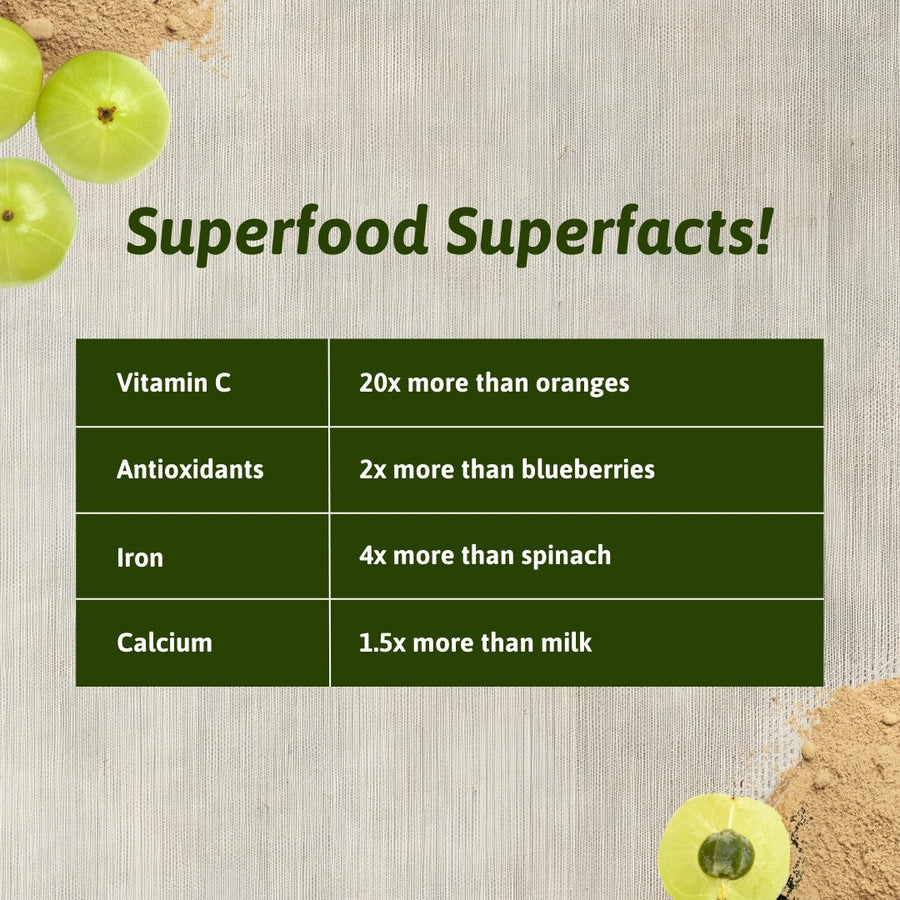 Superfood Superfacts!

| Vitamin C | 20x more than oranges |
|---|---|
| Antioxidants | 2x more than blueberries |
| Iron | 4x more than spinach |
| Calcium | 1.5x more than milk |